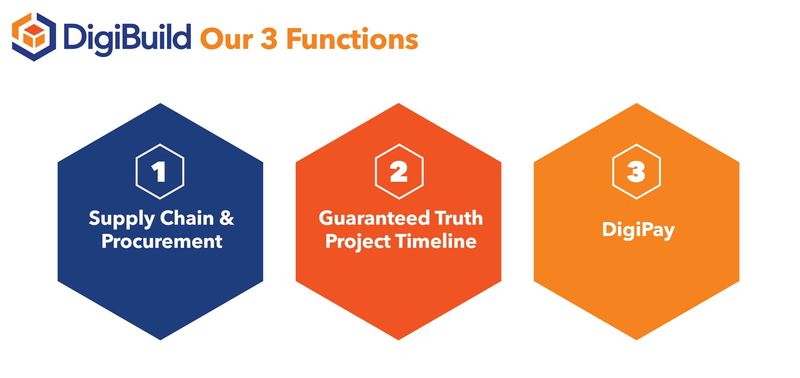 DigiBuild Our 3 Functions

1
Supply Chain & Procurement

2
Guaranteed Truth Project Timeline

3
DigiPay